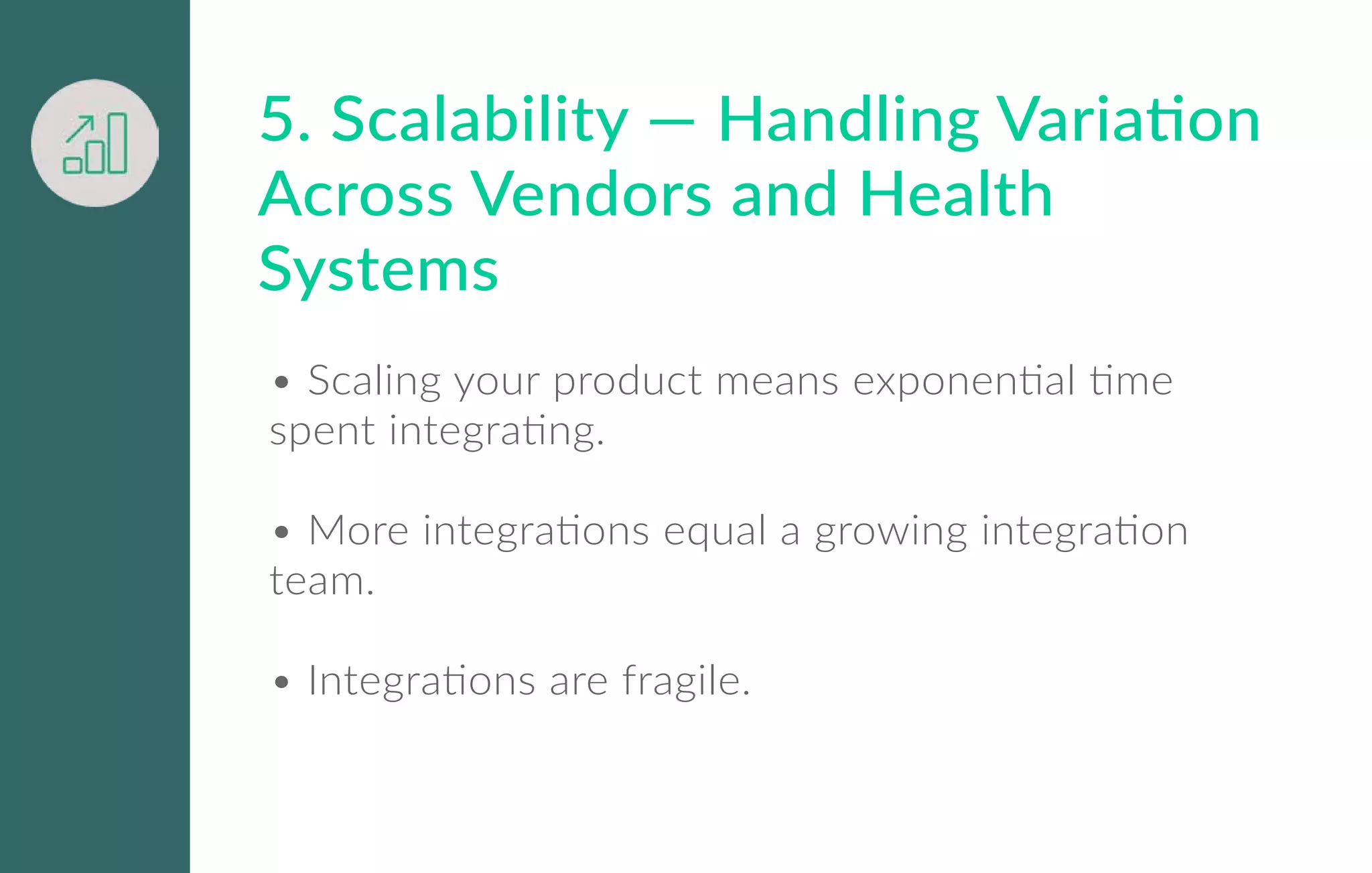 5. Scalability — Handling Variation Across Vendors and Health Systems

• Scaling your product means exponential time spent integrating.

• More integrations equal a growing integration team.

• Integrations are fragile.